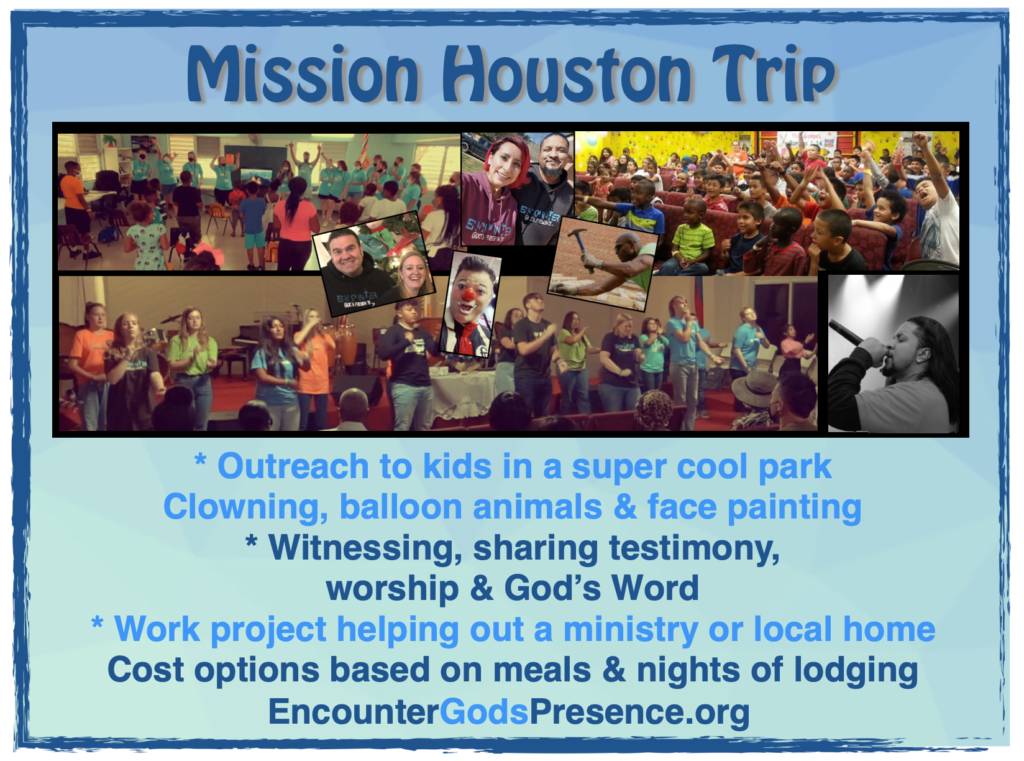 Mission Houston Trip

* Outreach to kids in a super cool park
Clowning, balloon animals & face painting
* Witnessing, sharing testimony, worship & God's Word
* Work project helping out a ministry or local home
Cost options based on meals & nights of lodging
EncounterGodsPresence.org